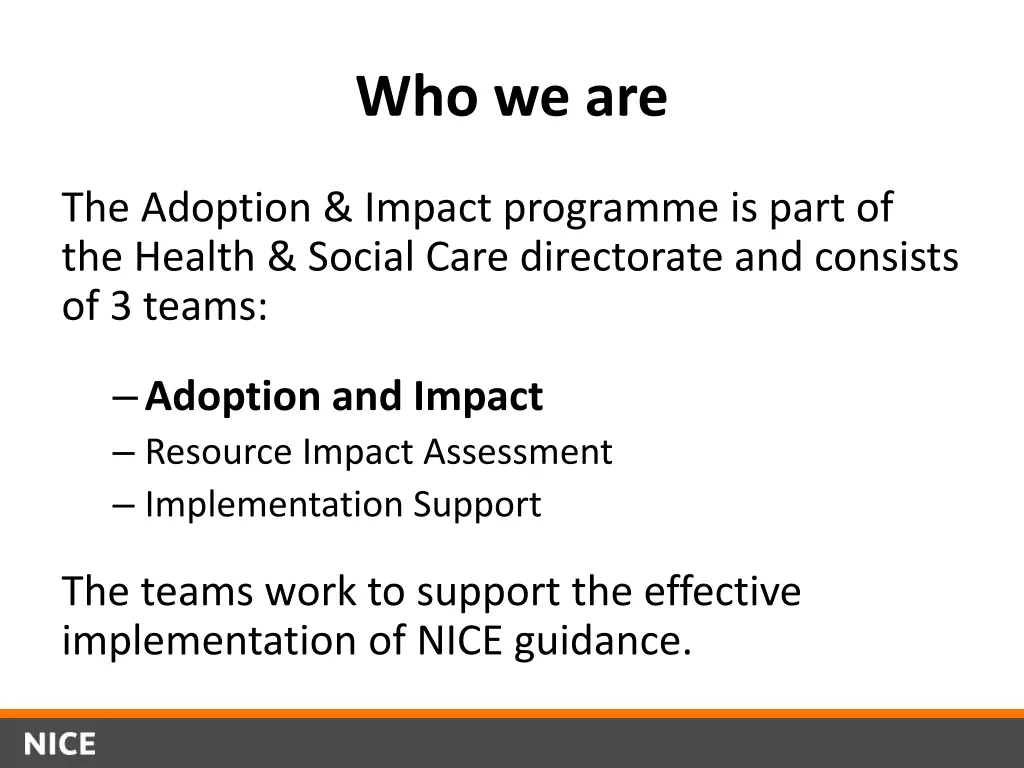 Who we are

The Adoption & Impact programme is part of the Health & Social Care directorate and consists of 3 teams:

– Adoption and Impact
– Resource Impact Assessment
– Implementation Support

The teams work to support the effective implementation of NICE guidance.

NICE